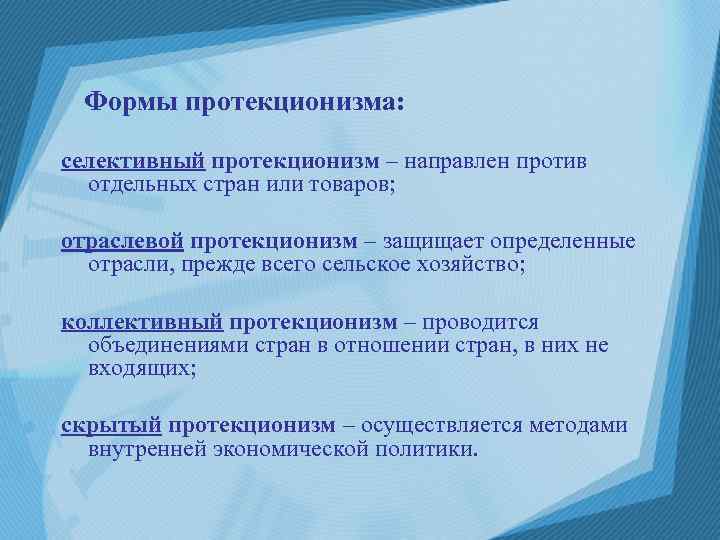 Формы протекционизма:

селективный протекционизм – направлен против отдельных стран или товаров;

отраслевой протекционизм – защищает определенные отрасли, прежде всего сельское хозяйство;

коллективный протекционизм – проводится объединениями стран в отношении стран, в них не входящих;

скрытый протекционизм – осуществляется методами внутренней экономической политики.